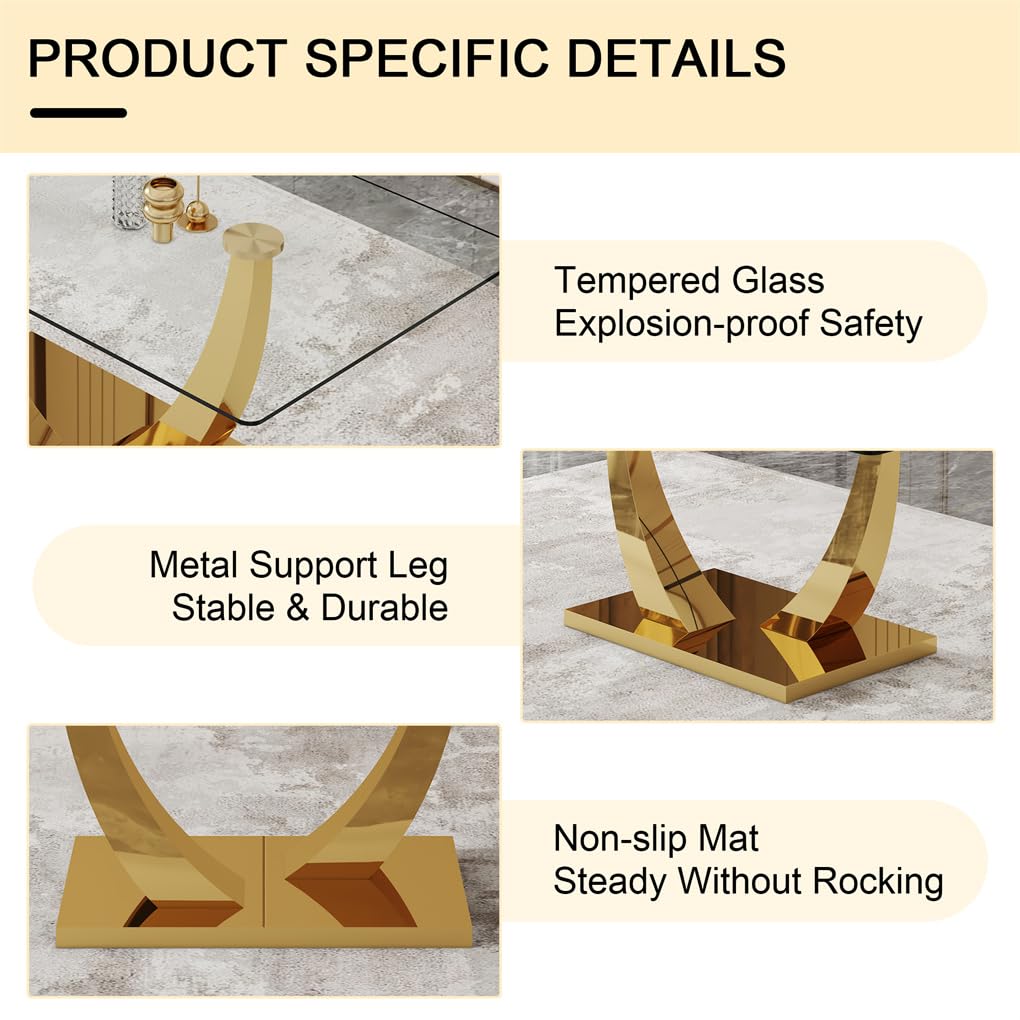 PRODUCT SPECIFIC DETAILS

Tempered Glass
Explosion-proof Safety

Metal Support Leg
Stable & Durable

Non-slip Mat
Steady Without Rocking